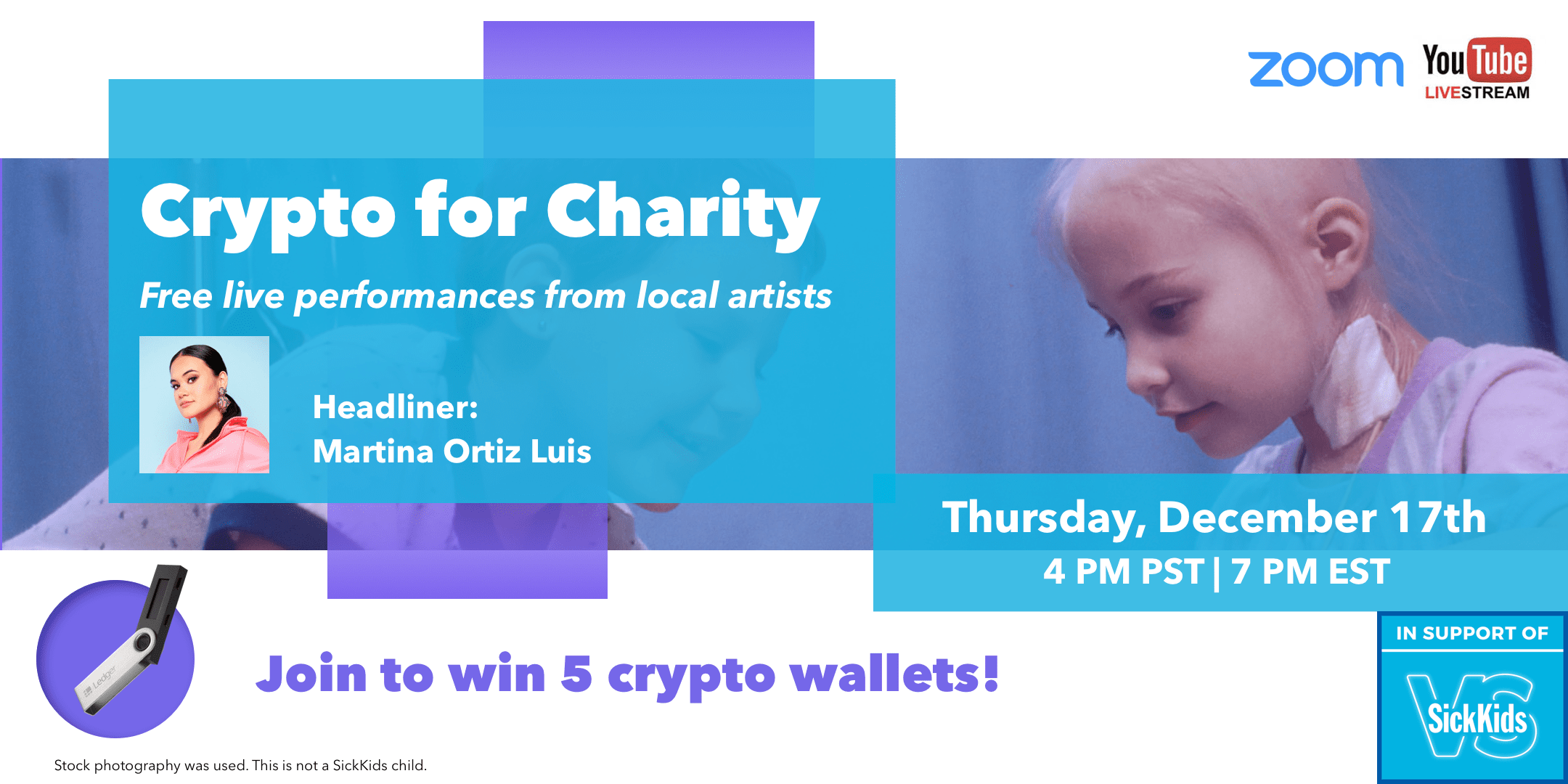 zoom YouTube LIVESTREAM

Crypto for Charity

Free live performances from local artists

Headliner:
Martina Ortiz Luis

Thursday, December 17th
4 PM PST | 7 PM EST

Ledger

Join to win 5 crypto wallets!

IN SUPPORT OF
VS SickKids

Stock photography was used. This is not a SickKids child.